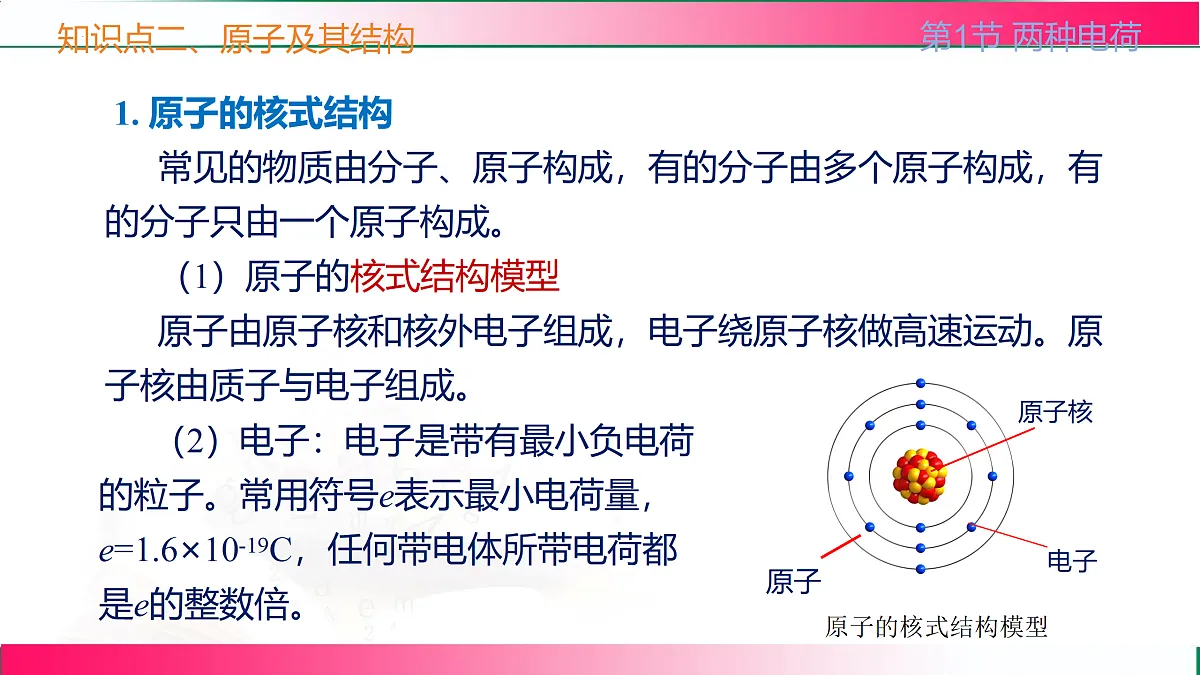 知识点二、原子及其结构

第1节 两种电荷

1. 原子的核式结构

常见的物质由分子、原子构成，有的分子由多个原子构成，有的分子只由一个原子构成。

（1）原子的核式结构模型

原子由原子核和核外电子组成，电子绕原子核做高速运动。原子核由质子与电子组成。

（2）电子：电子是带有最小负电荷的粒子。常用符号$e$表示最小电荷量，$e=1.6\times10^{-19}$C，任何带电体所带电荷都是$e$的整数倍。

原子核

电子

原子

原子的核式结构模型